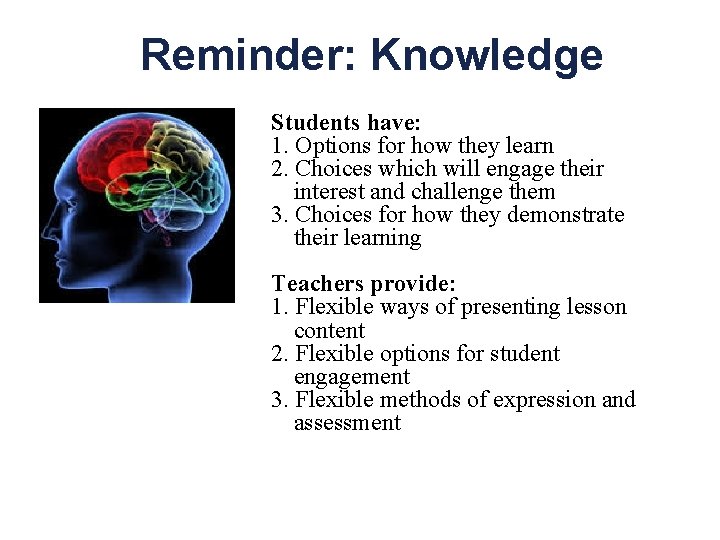 Reminder: Knowledge

Students have:
1. Options for how they learn
2. Choices which will engage their interest and challenge them
3. Choices for how they demonstrate their learning

Teachers provide:
1. Flexible ways of presenting lesson content
2. Flexible options for student engagement
3. Flexible methods of expression and assessment